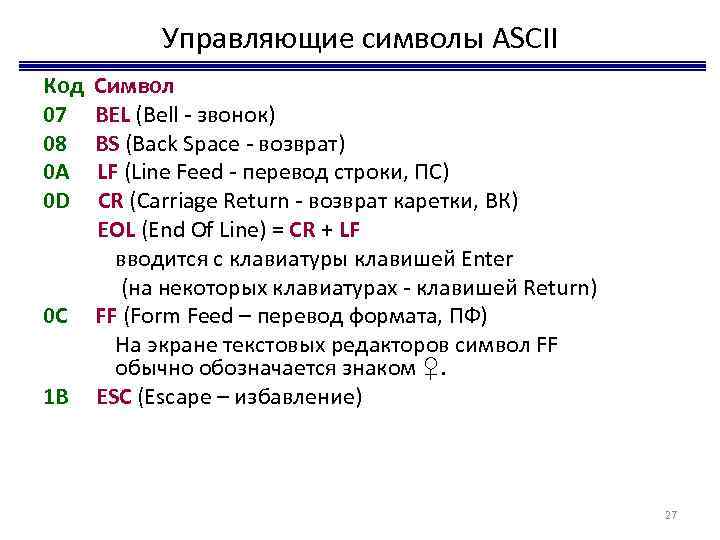 Управляющие символы ASCII

Код Символ
07 BEL (Bell - звонок)
08 BS (Back Space - возврат)
0A LF (Line Feed - перевод строки, ПС)
0D CR (Carriage Return - возврат каретки, ВК)
EOL (End Of Line) = CR + LF
вводится с клавиатуры клавишей Enter
(на некоторых клавиатурах - клавишей Return)
0C FF (Form Feed – перевод формата, ПФ)
На экране текстовых редакторов символ FF обычно обозначается знаком ♀.
1B ESC (Escape – избавление)

27